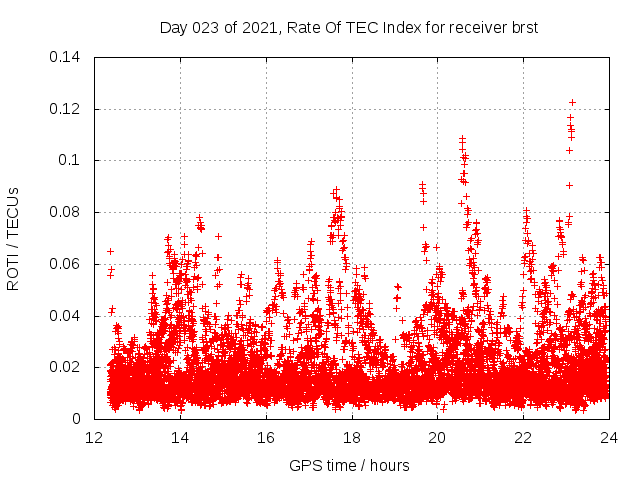 Day 023 of 2021, Rate Of TEC Index for receiver brst

ROTI / TECUs

0.14
0.12
0.1
0.08
0.06
0.04
0.02
0

12
14
16
18
20
22
24

GPS time / hours